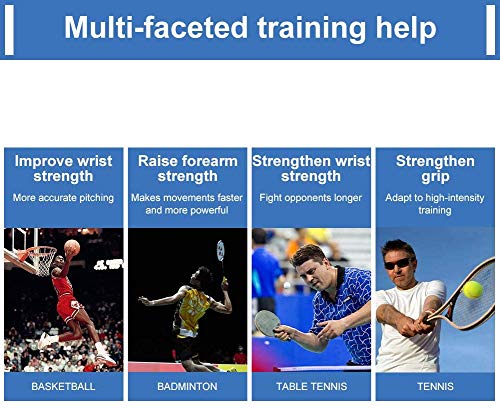 Multi-faceted training help

Improve wrist strength

More accurate pitching

BASKETBALL

Raise forearm strength

Makes movements faster and more powerful

BADMINTON

Strengthen wrist strength

Fight opponents longer

TABLE TENNIS

Strengthen grip

Adapt to high-intensity training

TENNIS